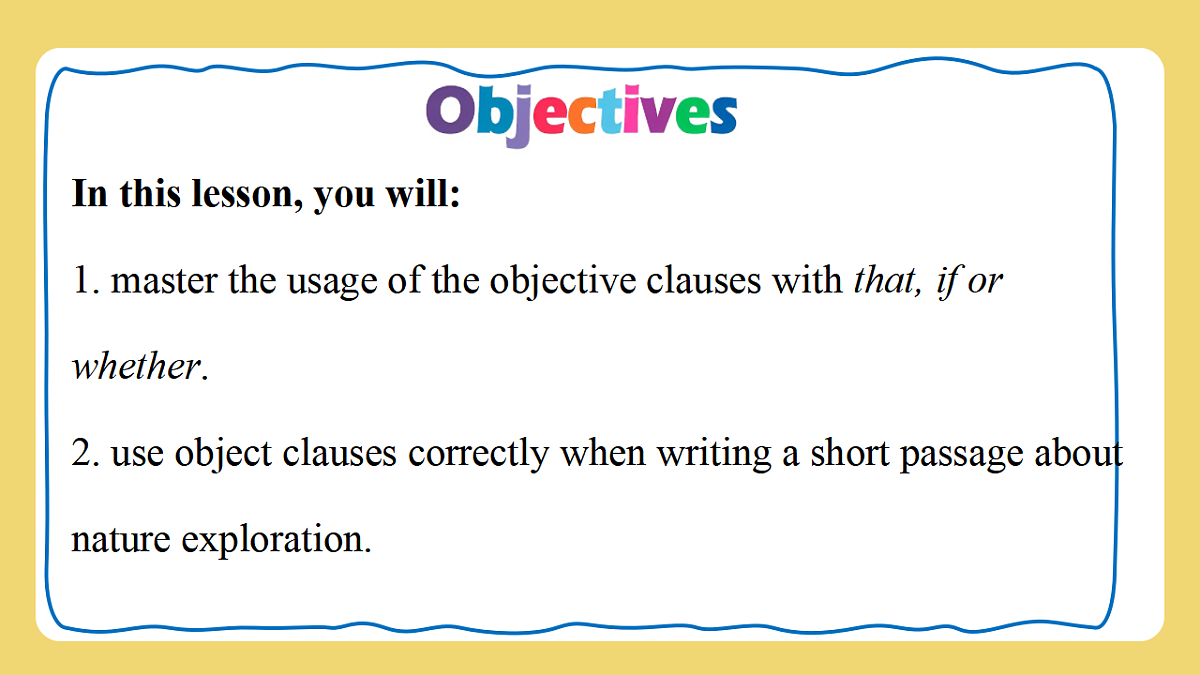 Objectives

In this lesson, you will:

1. master the usage of the objective clauses with that, if or whether.

2. use object clauses correctly when writing a short passage about nature exploration.